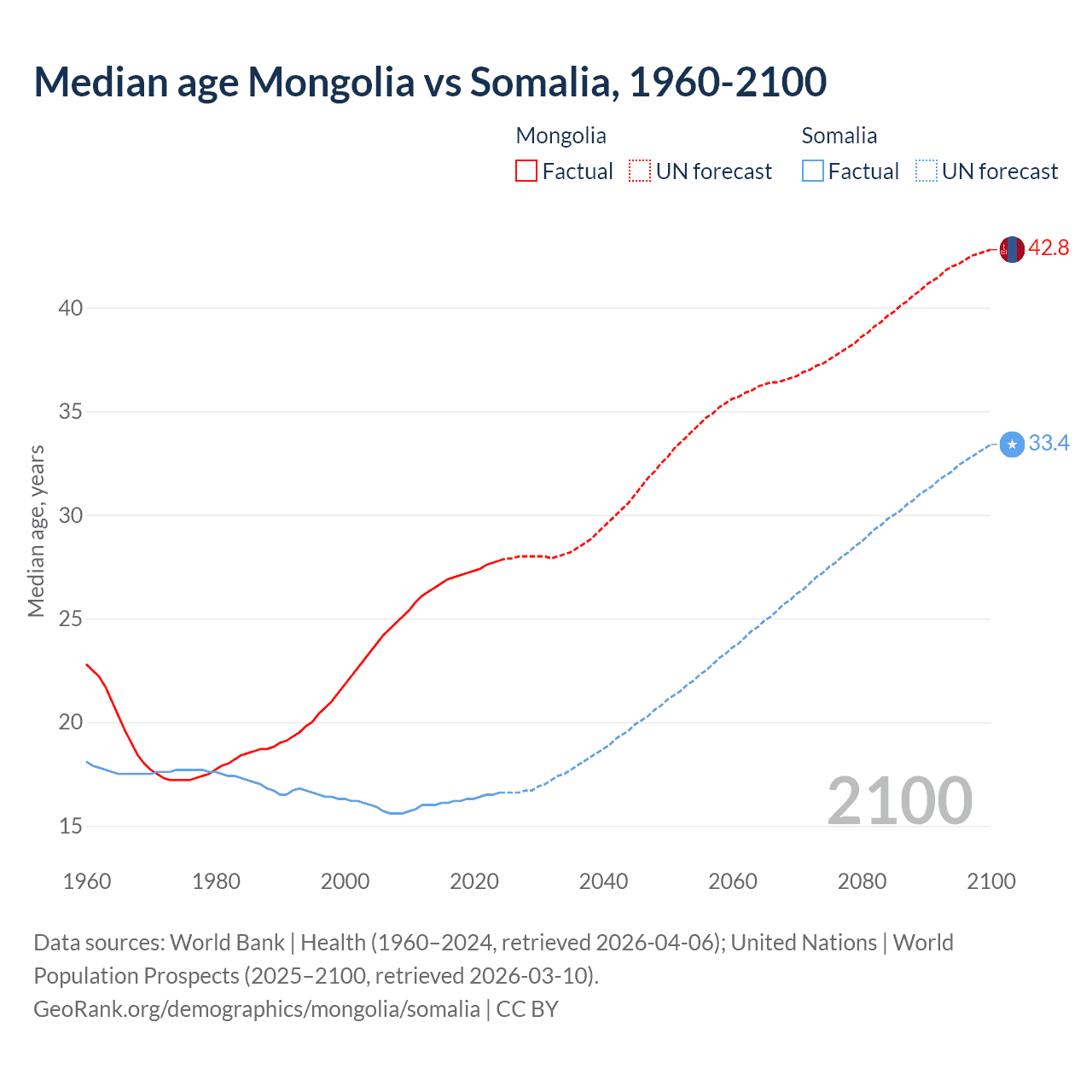 Median age Mongolia vs Somalia, 1960-2100

Mongolia
Factual UN forecast

Somalia
Factual UN forecast

42.8
33.4

Median age, years

40
35
30
25
20
15

2100

1960 1980 2000 2020 2040 2060 2080 2100

Data sources: World Bank | Health (1960–2024, retrieved 2026-04-06); United Nations | World Population Prospects (2025–2100, retrieved 2026-03-10).
GeoRank.org/demographics/mongolia/somalia | CC BY